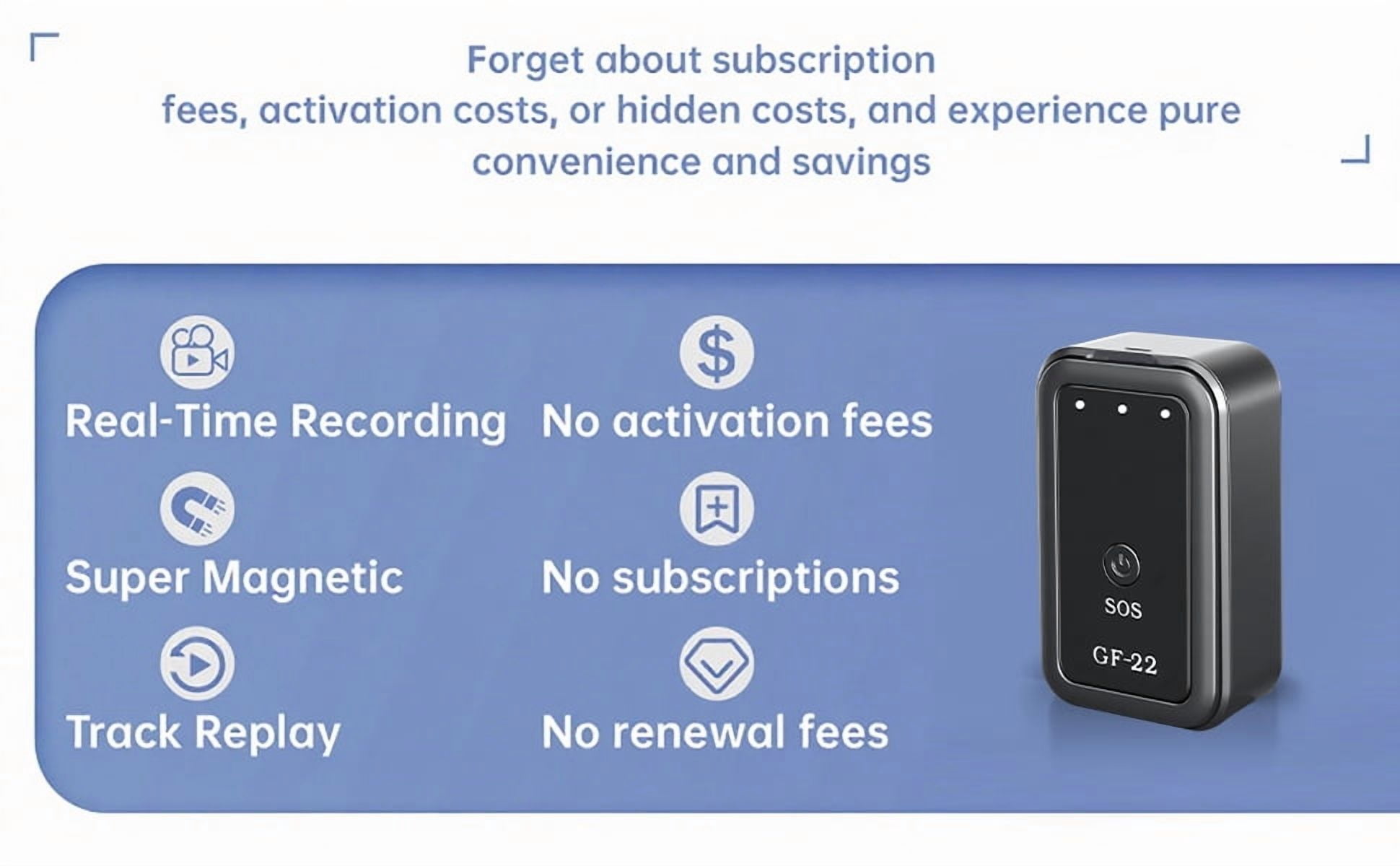 Forget about subscription fees, activation costs, or hidden costs, and experience pure convenience and savings

Real-Time Recording

Super Magnetic

Track Replay

No activation fees

No subscriptions

No renewal fees

SOS

GF-22